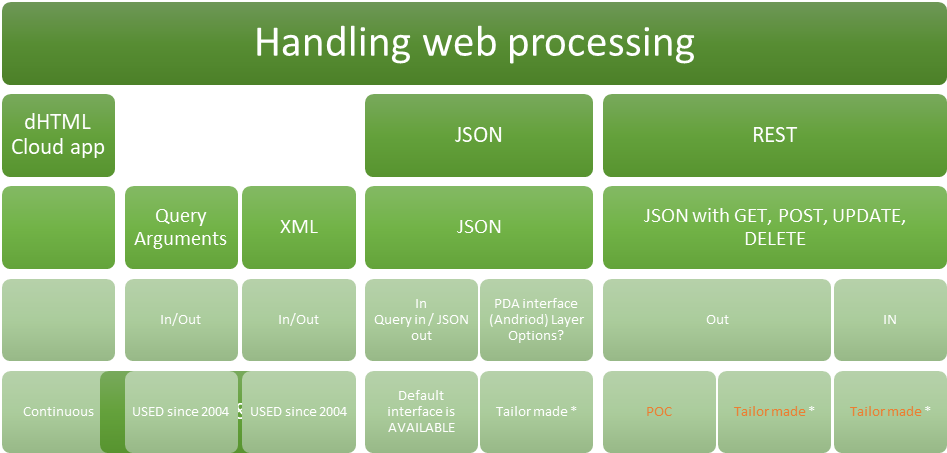 Handling web processing

dHTML Cloud app

JSON

REST

Query Arguments

XML

JSON

JSON with GET, POST, UPDATE, DELETE

In/Out

In/Out

In Query in / JSON out

PDA interface (Andriod) Layer Options?

Out

IN

Continuous

USED since 2004

USED since 2004

Default interface is AVAILABLE

Tailor made *

POC

Tailor made *

Tailor made *